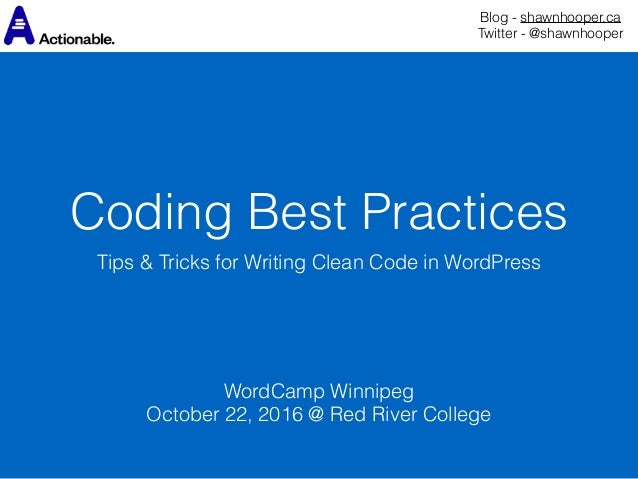 Actionable.

Blog - shawnhooper.ca
Twitter - @shawnhooper

Coding Best Practices

Tips & Tricks for Writing Clean Code in WordPress

WordCamp Winnipeg
October 22, 2016 @ Red River College